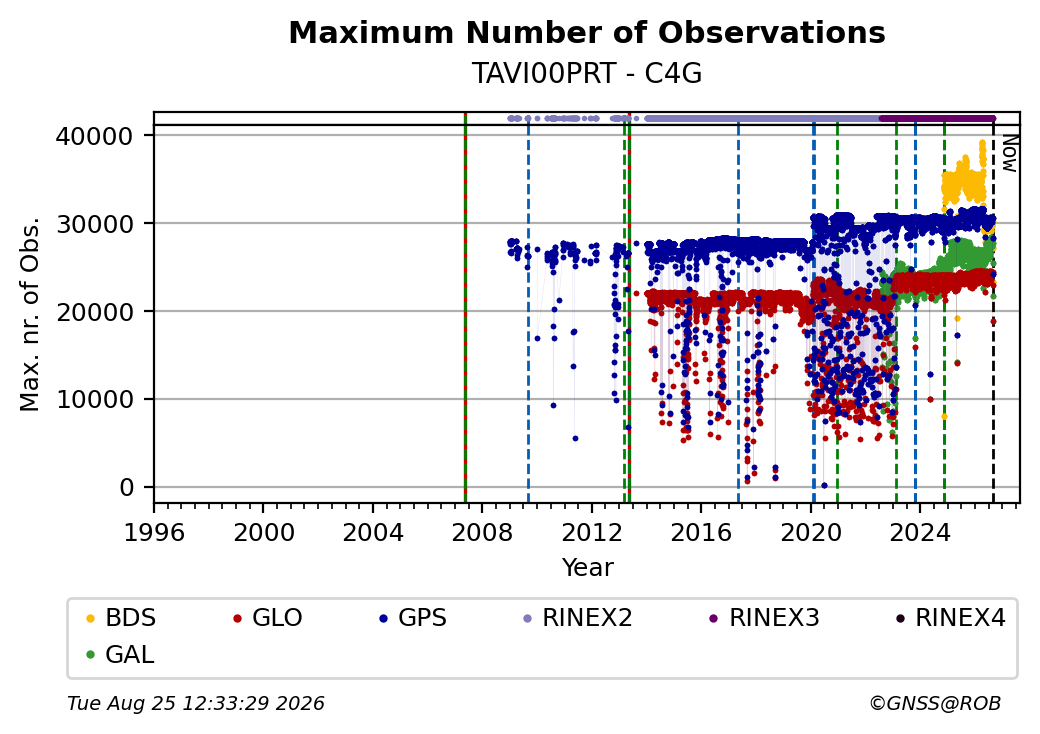 Maximum Number of Observations

TAVI00PRT - C4G

Max. nr. of Obs.

40000
30000
20000
10000
0

Now

1996
2000
2004
2008
2012
2016
2020
2024

Year

BDS
GLO
GPS
RINEX2
RINEX3
RINEX4
GAL

Tue Aug 25 12:33:29 2026

©GNSS@ROB